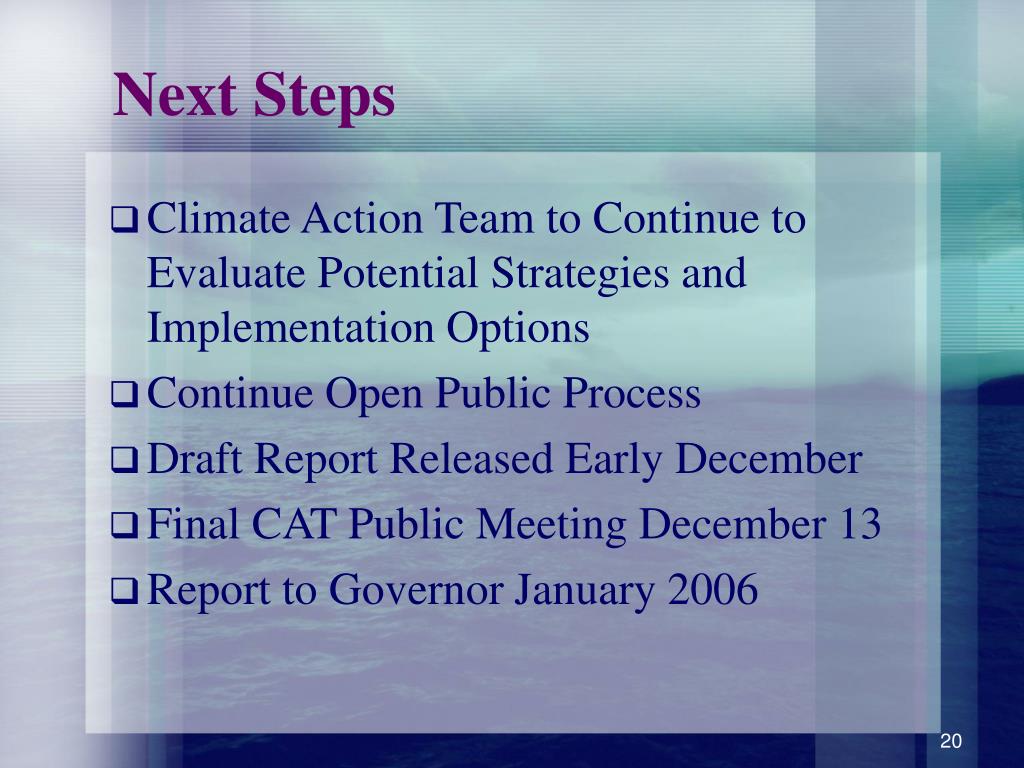 Next Steps

❑ Climate Action Team to Continue to Evaluate Potential Strategies and Implementation Options

❑ Continue Open Public Process

❑ Draft Report Released Early December

❑ Final CAT Public Meeting December 13

❑ Report to Governor January 2006

20